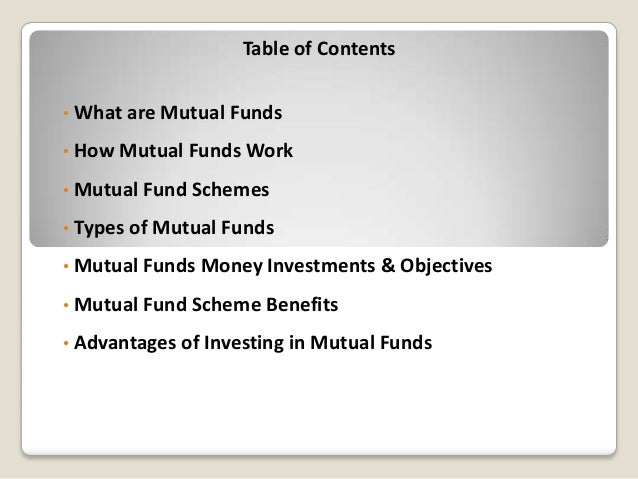 Table of Contents

• What are Mutual Funds
• How Mutual Funds Work
• Mutual Fund Schemes
• Types of Mutual Funds
• Mutual Funds Money Investments & Objectives
• Mutual Fund Scheme Benefits
• Advantages of Investing in Mutual Funds